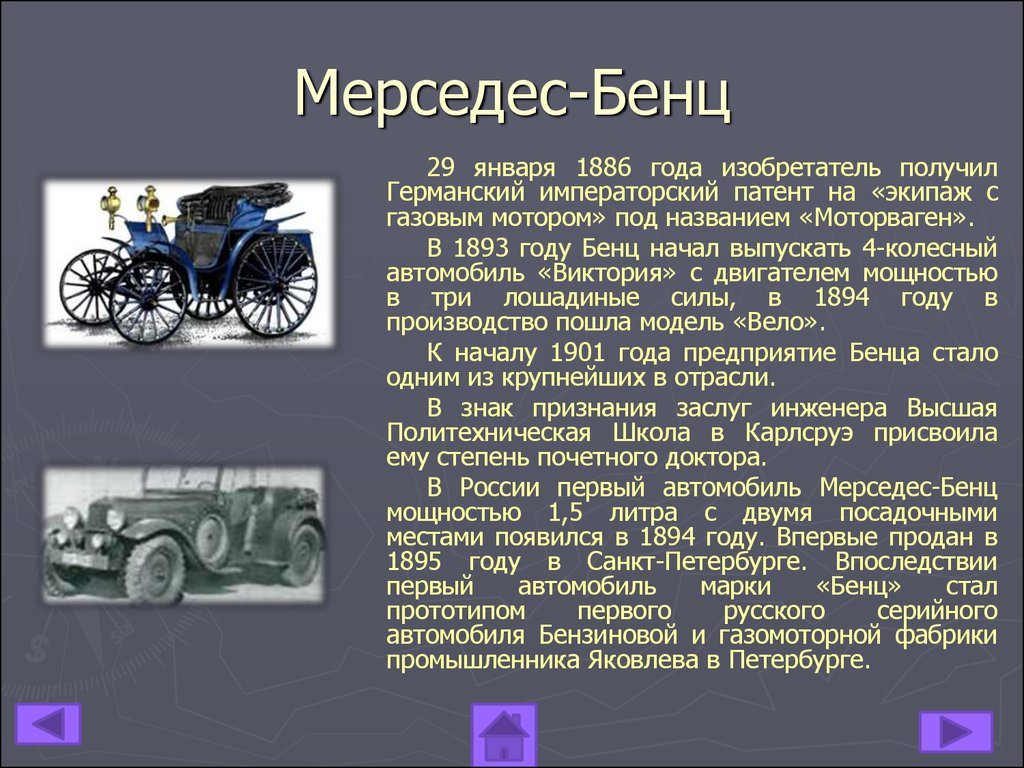 Мерседес-Бенц

29 января 1886 года изобретатель получил Германский императорский патент на «экипаж с газовым мотором» под названием «Моторваген».

В 1893 году Бенц начал выпускать 4-колесный автомобиль «Виктория» с двигателем мощностью в три лошадиные силы, в 1894 году в производство пошла модель «Вело».

К началу 1901 года предприятие Бенца стало одним из крупнейших в отрасли.

В знак признания заслуг инженера Высшая Политехническая Школа в Карлсруэ присвоила ему степень почетного доктора.

В России первый автомобиль Мерседес-Бенц мощностью 1,5 литра с двумя посадочными местами появился в 1894 году. Впервые продан в 1895 году в Санкт-Петербурге. Впоследствии первый автомобиль марки «Бенц» стал прототипом первого русского серийного автомобиля Бензиновой и газомоторной фабрики промышленника Яковлева в Петербурге.